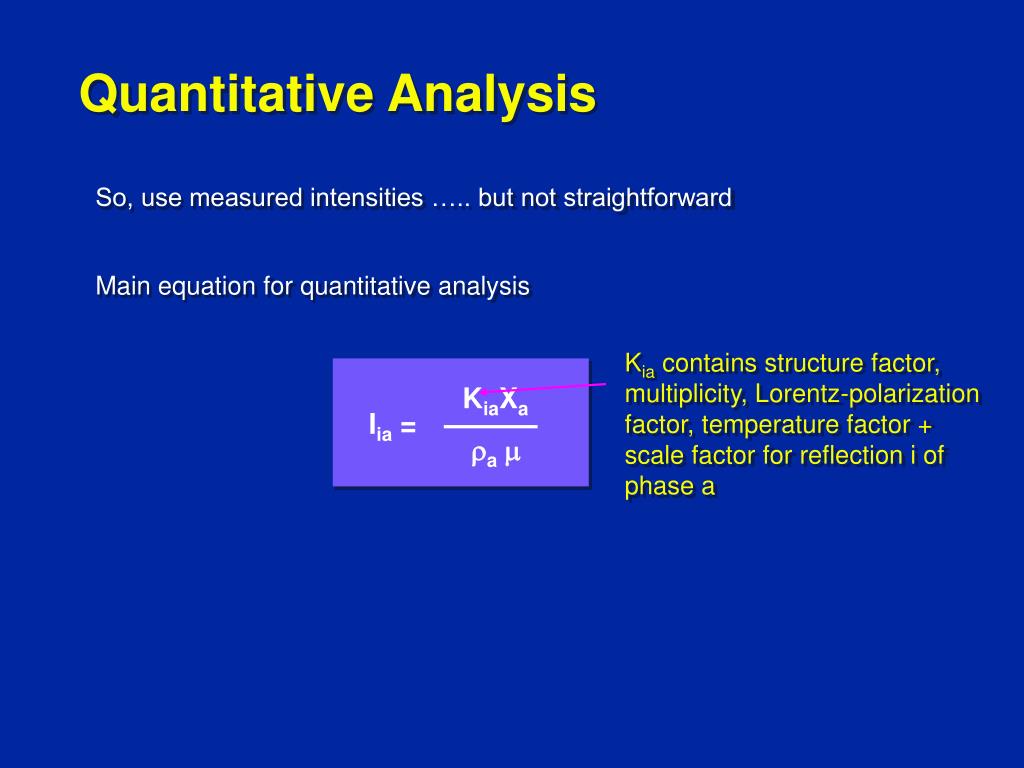 Quantitative Analysis

So, use measured intensities ….. but not straightforward

Main equation for quantitative analysis

$I_{ia} = \frac{K_{ia}X_a}{\rho_a \mu}$

$K_{ia}$ contains structure factor, multiplicity, Lorentz-polarization factor, temperature factor + scale factor for reflection i of phase a